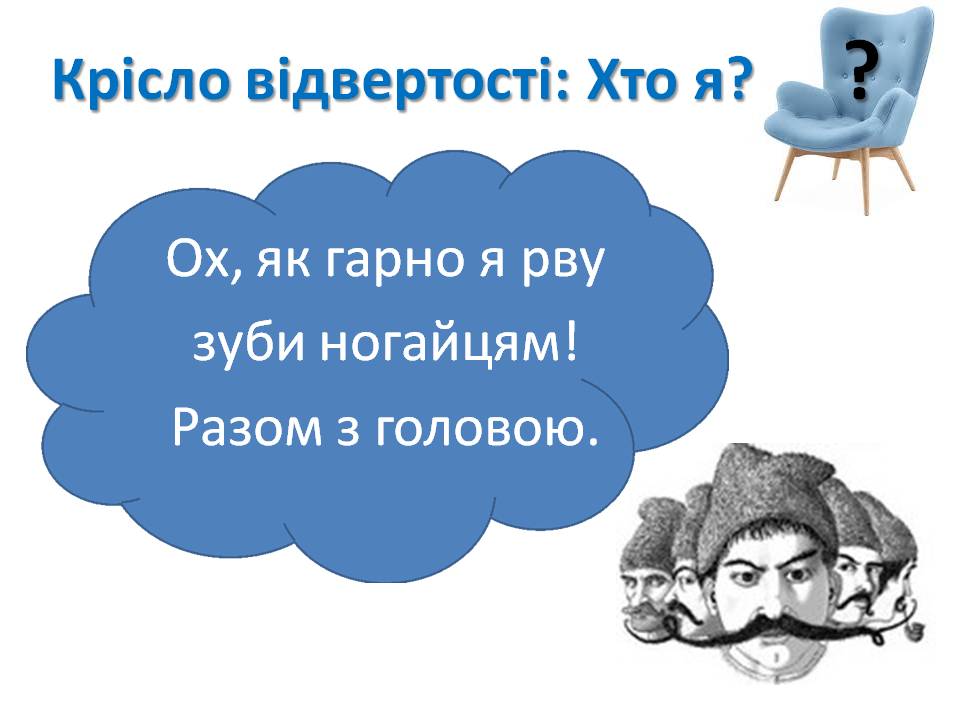 Крісло відвертості: Хто я?

?

Ох, як гарно я рву зуби ногайцям! Разом з головою.